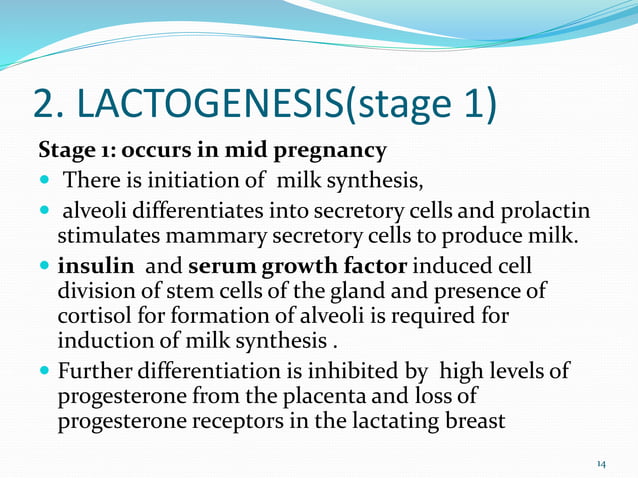 2. LACTOGENESIS(stage 1)

Stage 1: occurs in mid pregnancy

- There is initiation of milk synthesis,
- alveoli differentiates into secretory cells and prolactin stimulates mammary secretory cells to produce milk.
- insulin and serum growth factor induced cell division of stem cells of the gland and presence of cortisol for formation of alveoli is required for induction of milk synthesis .
- Further differentiation is inhibited by high levels of progesterone from the placenta and loss of progesterone receptors in the lactating breast

14